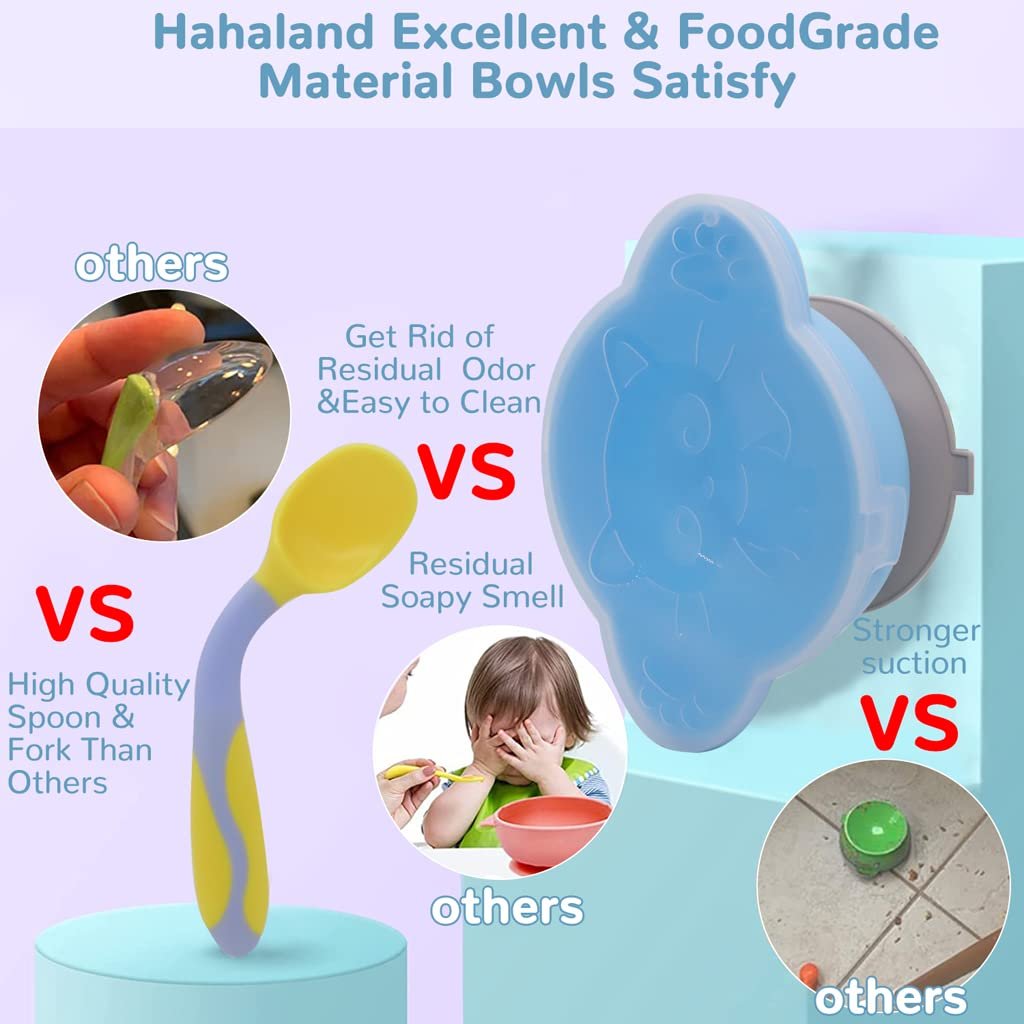 Hahaland Excellent & FoodGrade Material Bowls Satisfy

others

Get Rid of Residual Odor &Easy to Clean

VS

Residual Soapy Smell

VS

High Quality Spoon & Fork Than Others

others

Stronger suction

VS

others